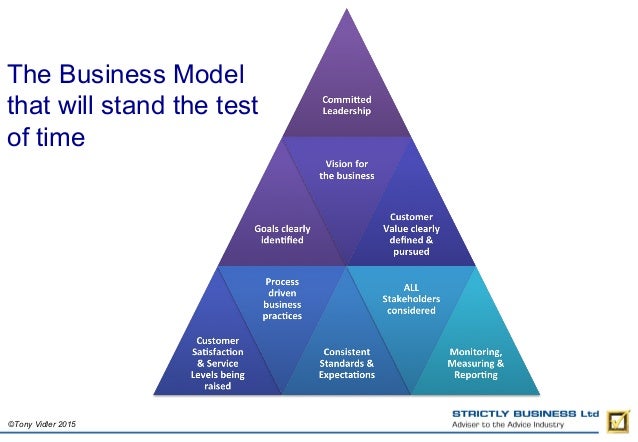 The Business Model that will stand the test of time

Committed Leadership

Vision for the business

Goals clearly identified

Customer Value clearly defined & pursued

Process driven business practices

ALL Stakeholders considered

Customer Satisfaction & Service Levels being raised

Consistent Standards & Expectations

Monitoring, Measuring & Reporting

©Tony Vidler 2015

STRICTLY BUSINESS Ltd
Adviser to the Advice Industry